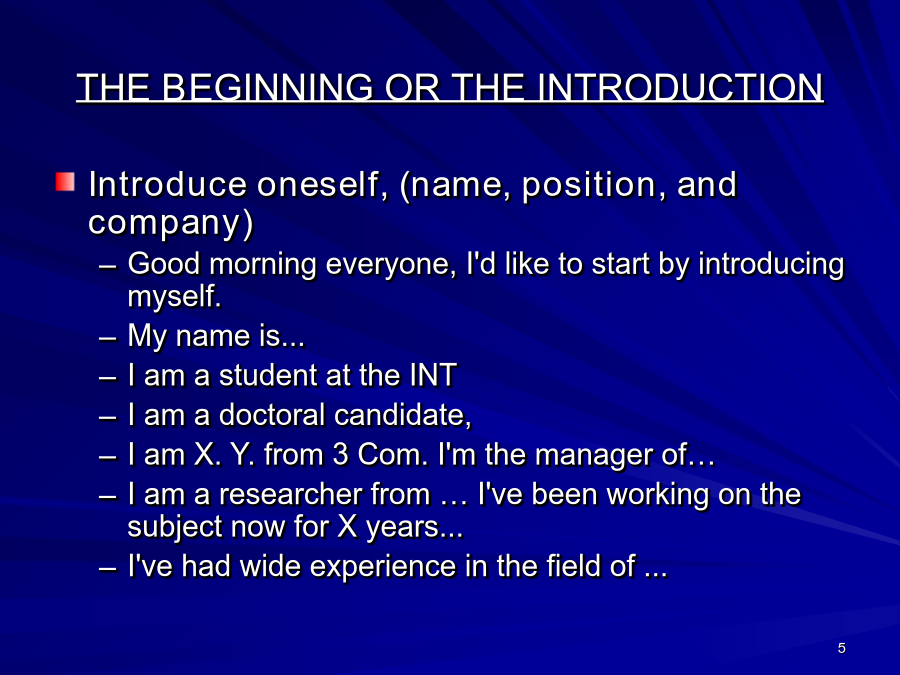 THE BEGINNING OR THE INTRODUCTION

Introduce oneself, (name, position, and company)

– Good morning everyone, I'd like to start by introducing myself.
– My name is...
– I am a student at the INT
– I am a doctoral candidate,
– I am X. Y. from 3 Com. I'm the manager of…
– I am a researcher from … I've been working on the subject now for X years...
– I've had wide experience in the field of ...

5